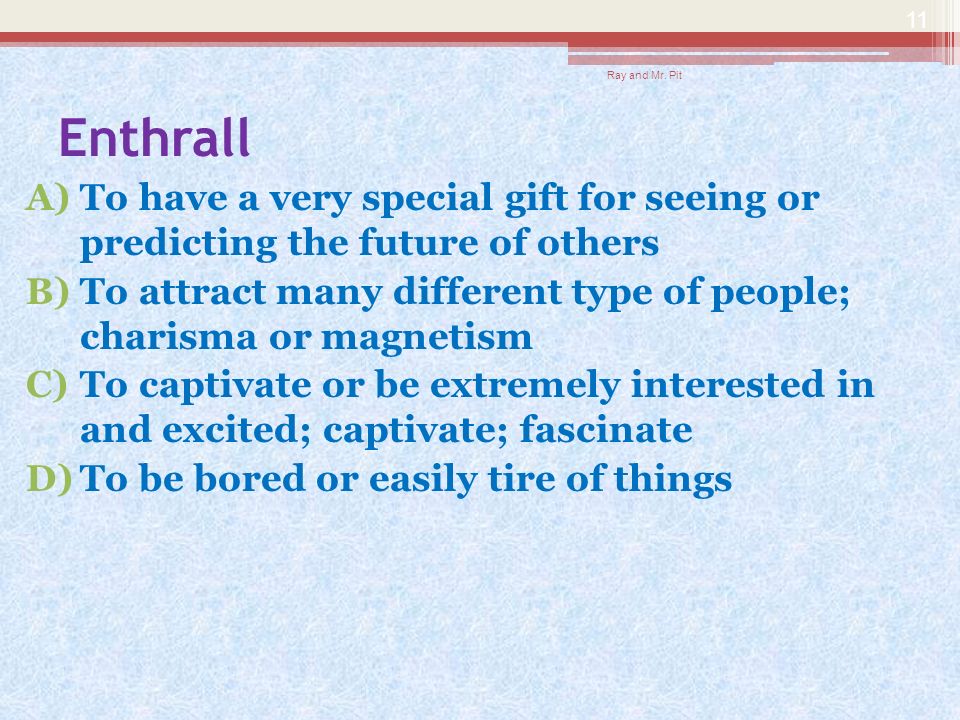 11

Ray and Mr. Pit

Enthrall

A) To have a very special gift for seeing or predicting the future of others
B) To attract many different type of people; charisma or magnetism
C) To captivate or be extremely interested in and excited; captivate; fascinate
D) To be bored or easily tire of things